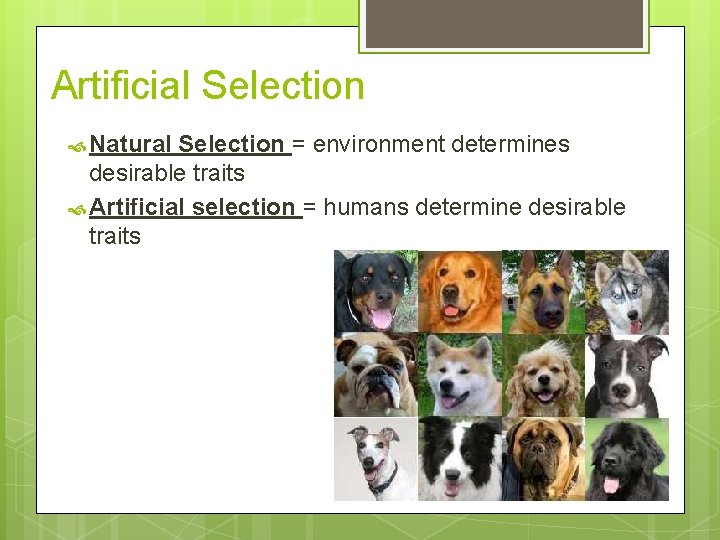 Artificial Selection

Natural Selection = environment determines desirable traits

Artificial selection = humans determine desirable traits